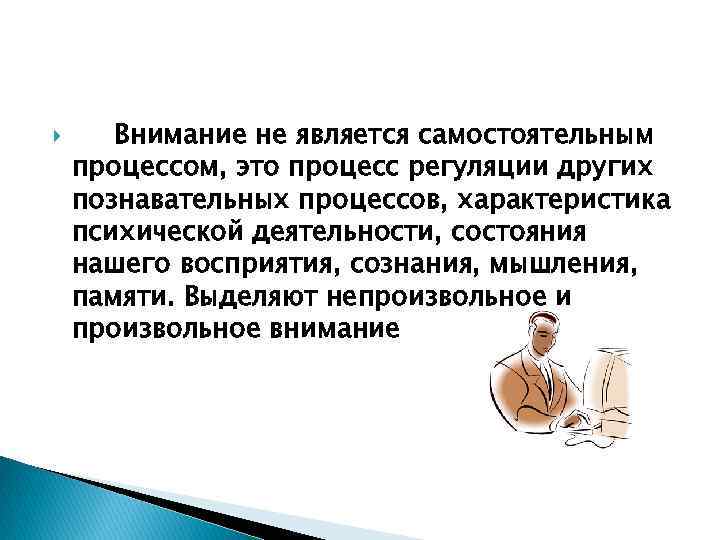 Внимание не является самостоятельным процессом, это процесс регуляции других познавательных процессов, характеристика психической деятельности, состояния нашего восприятия, сознания, мышления, памяти. Выделяют непроизвольное и произвольное внимание